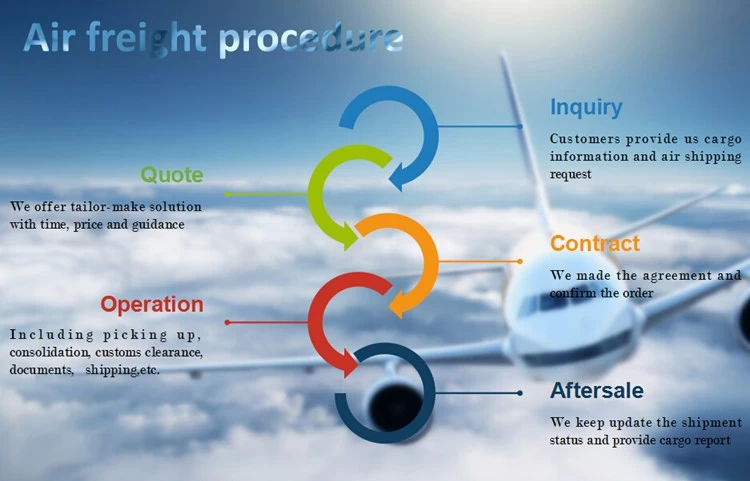 Air freight procedure

Inquiry

Customers provide us cargo information and air shipping request

Quote

We offer tailor-make solution with time, price and guidance

Contract

We made the agreement and confirm the order

Operation

Including picking up, consolidation, customs clearance, documents, shipping,etc.

Aftersale

We keep update the shipment status and provide cargo report